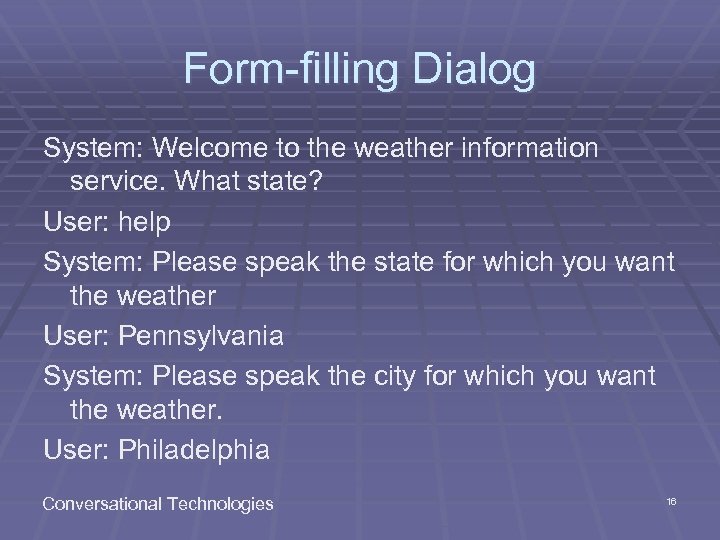 Form-filling Dialog

System: Welcome to the weather information service. What state?

User: help

System: Please speak the state for which you want the weather

User: Pennsylvania

System: Please speak the city for which you want the weather.

User: Philadelphia

Conversational Technologies

16